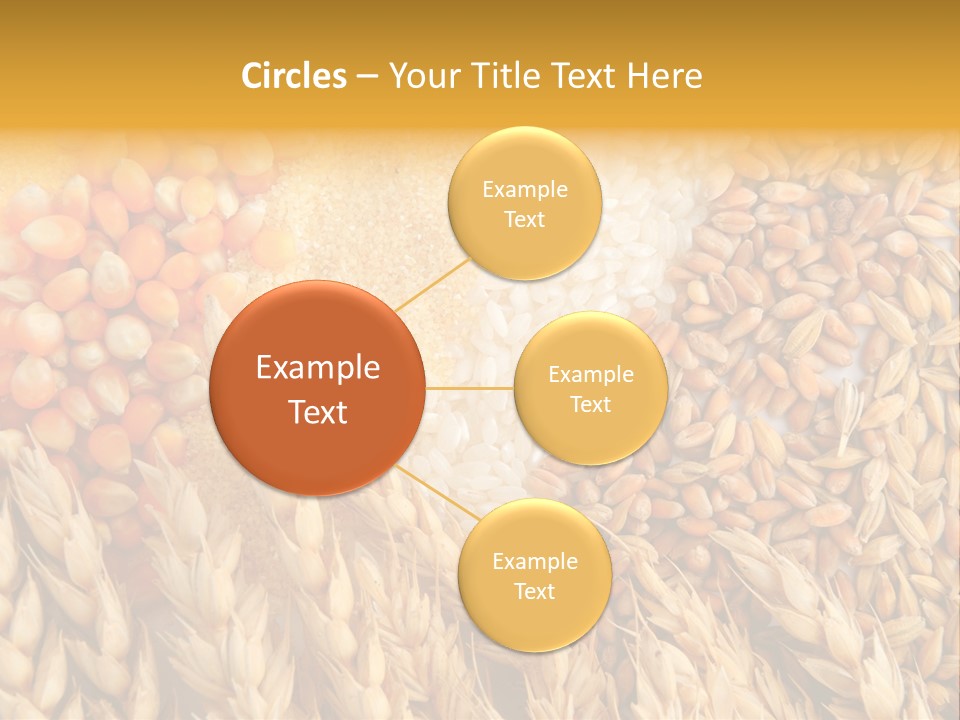 Circles – Your Title Text Here

Example Text

Example Text

Example Text

Example Text